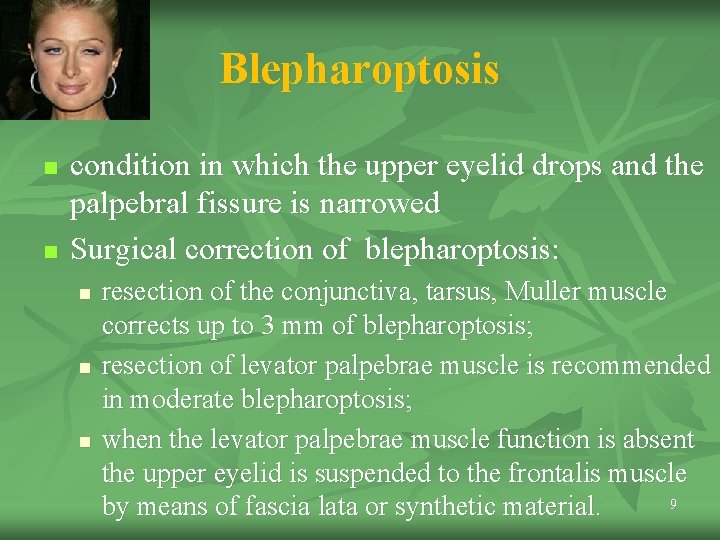 Blepharoptosis

- condition in which the upper eyelid drops and the palpebral fissure is narrowed
- Surgical correction of  blepharoptosis:
  - resection of the conjunctiva, tarsus, Muller muscle corrects up to 3 mm of blepharoptosis;
  - resection of levator palpebrae muscle is recommended in moderate blepharoptosis;
  - when the levator palpebrae muscle function is absent the upper eyelid is suspended to the frontalis muscle by means of fascia lata or synthetic material.

9